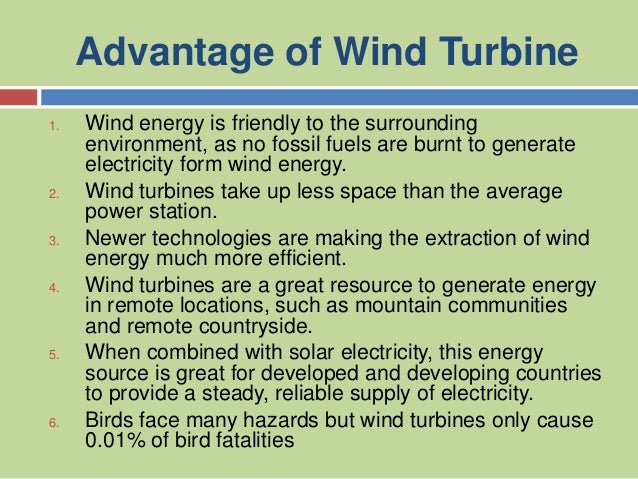 Advantage of Wind Turbine

1. Wind energy is friendly to the surrounding environment, as no fossil fuels are burnt to generate electricity form wind energy.
2. Wind turbines take up less space than the average power station.
3. Newer technologies are making the extraction of wind energy much more efficient.
4. Wind turbines are a great resource to generate energy in remote locations, such as mountain communities and remote countryside.
5. When combined with solar electricity, this energy source is great for developed and developing countries to provide a steady, reliable supply of electricity.
6. Birds face many hazards but wind turbines only cause 0.01% of bird fatalities